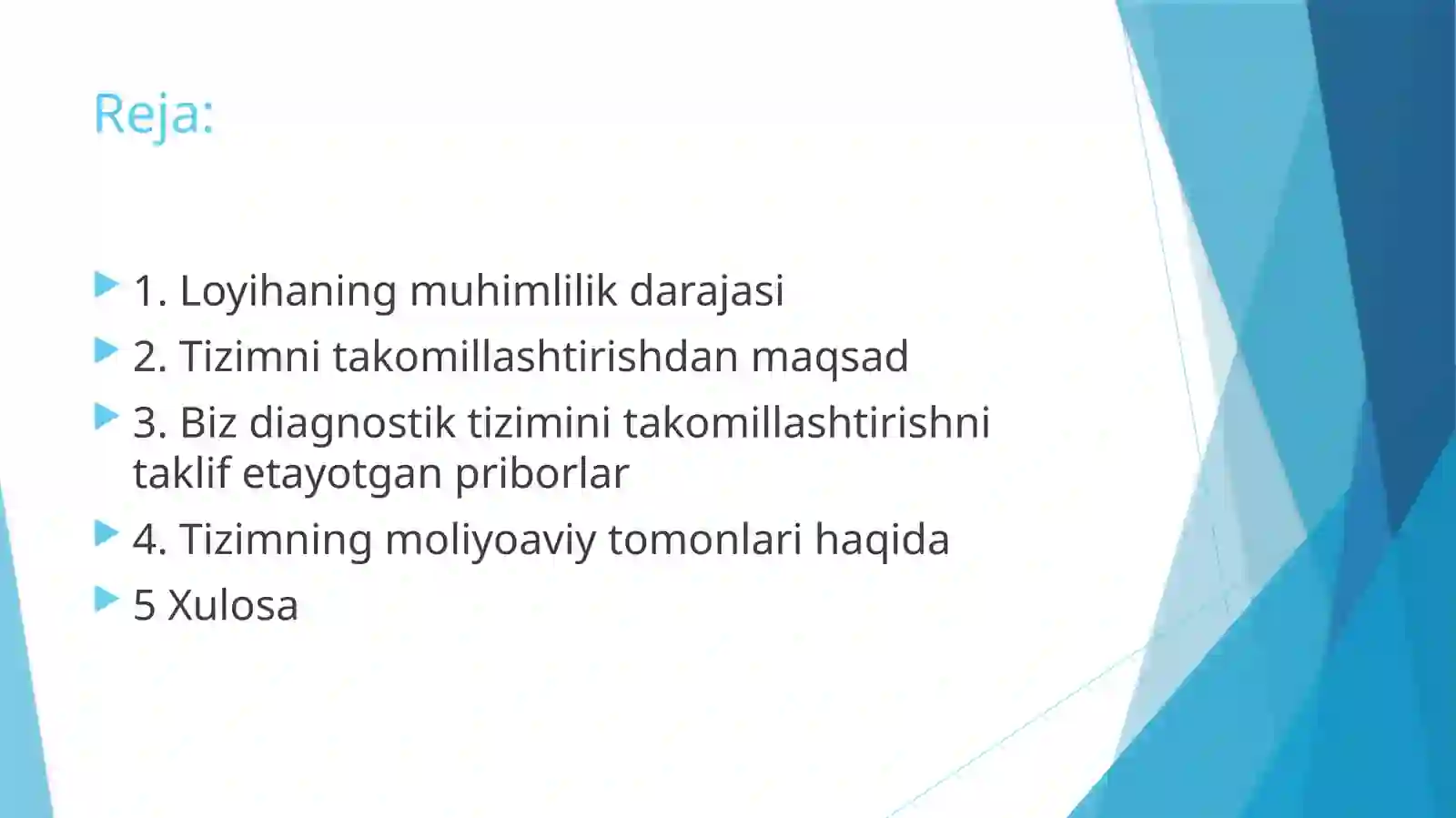 Reja:

1. Loyihaning muhimlilik darajasi

2. Tizimni takomillashtirishdan maqsad

3. Biz diagnostik tizimini takomillashtirishni taklif etayotgan priborlar

4. Tizimning moliyoaviy tomonlari haqida

5 Xulosa